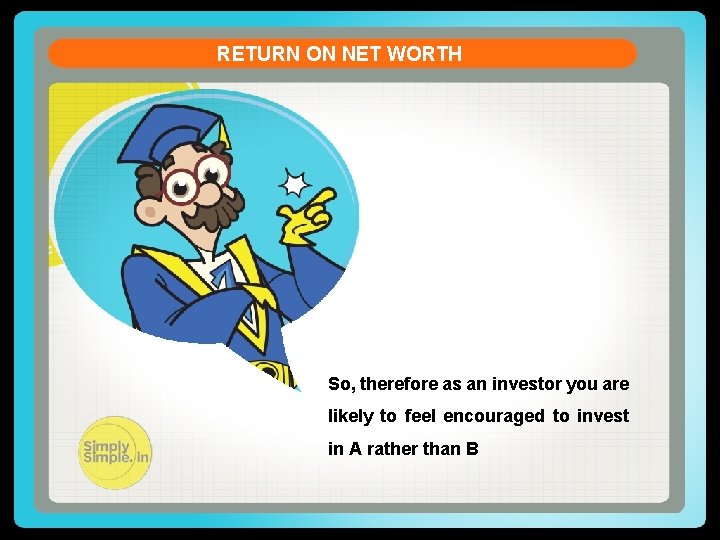 RETURN ON NET WORTH

So, therefore as an investor you are likely to feel encouraged to invest in A rather than B

Simply Simple.in